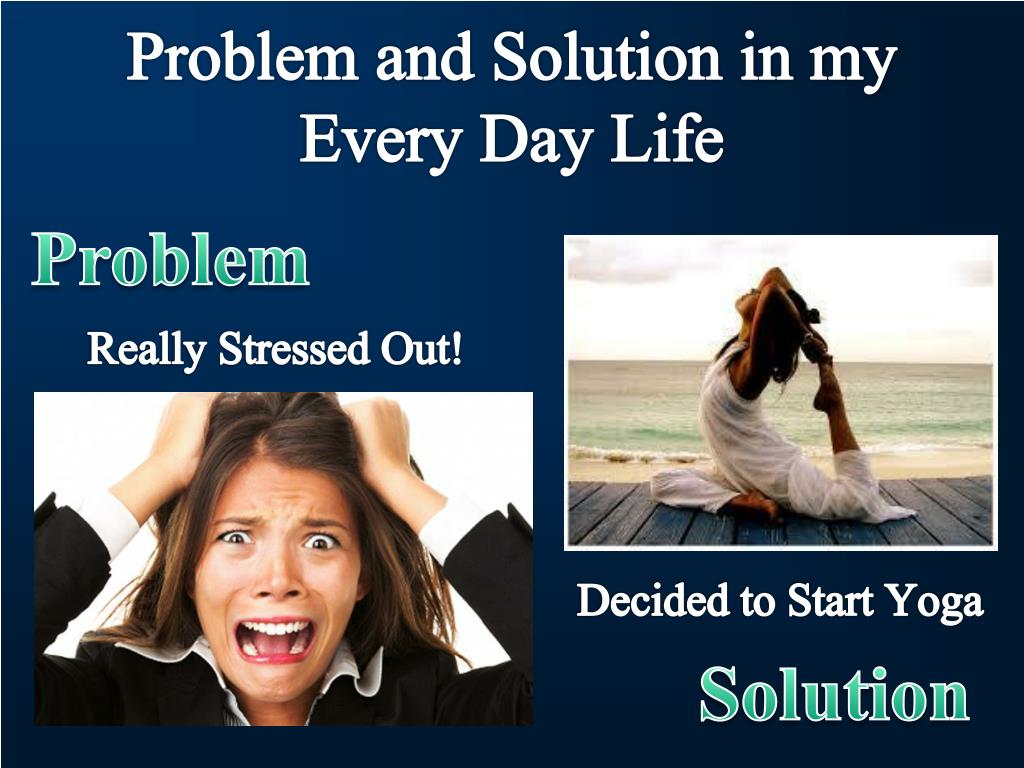 Problem and Solution in my Every Day Life

Problem

Really Stressed Out!

Decided to Start Yoga

Solution